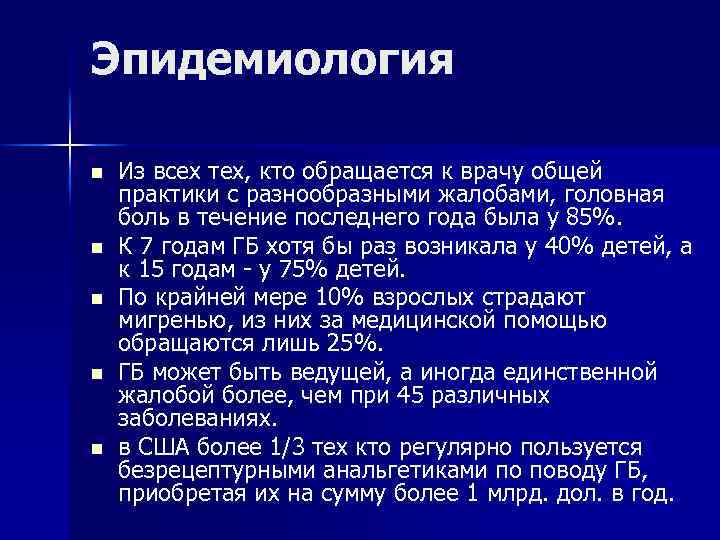 Эпидемиология

■ Из всех тех, кто обращается к врачу общей практики с разнообразными жалобами, головная боль в течение последнего года была у 85%.

■ К 7 годам ГБ хотя бы раз возникала у 40% детей, а к 15 годам - у 75% детей.

■ По крайней мере 10% взрослых страдают мигренью, из них за медицинской помощью обращаются лишь 25%.

■ ГБ может быть ведущей, а иногда единственной жалобой более, чем при 45 различных заболеваниях.

■ в США более 1/3 тех кто регулярно пользуется безрецептурными анальгетиками по поводу ГБ, приобретая их на сумму более 1 млрд. дол. в год.